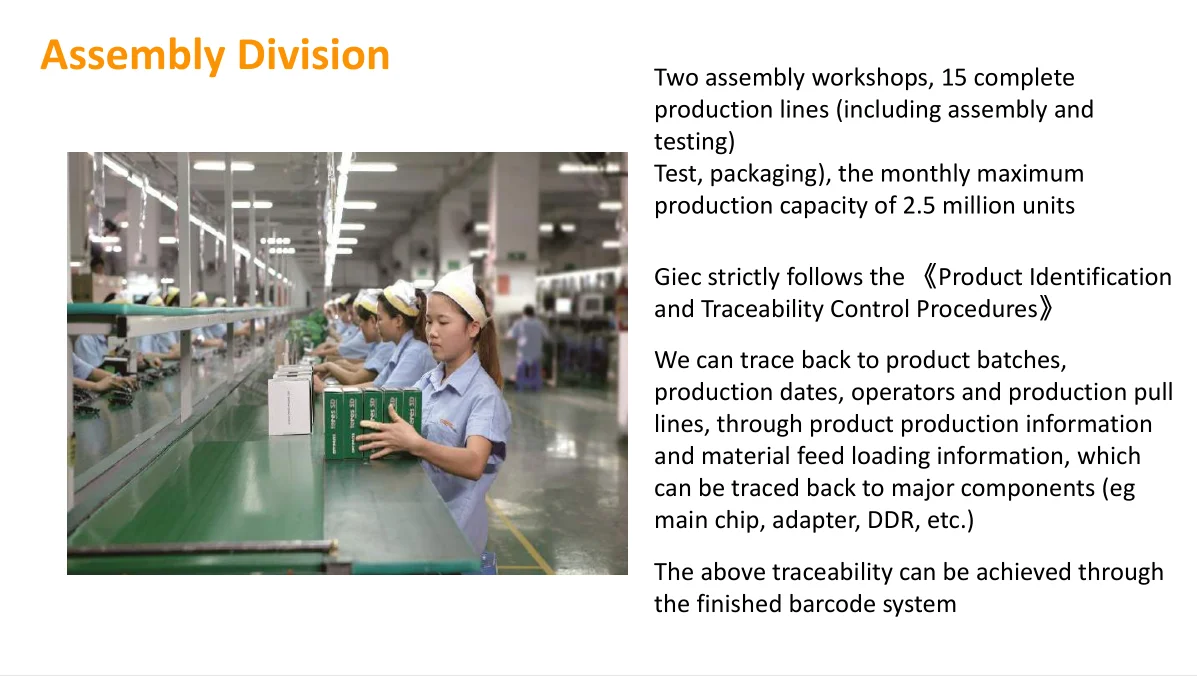 Assembly Division

Two assembly workshops, 15 complete production lines (including assembly and testing)
Test, packaging), the monthly maximum production capacity of 2.5 million units

Giec strictly follows the 《Product Identification and Traceability Control Procedures》

We can trace back to product batches, production dates, operators and production pull lines, through product production information and material feed loading information, which can be traced back to major components (eg main chip, adapter, DDR, etc.)

The above traceability can be achieved through the finished barcode system